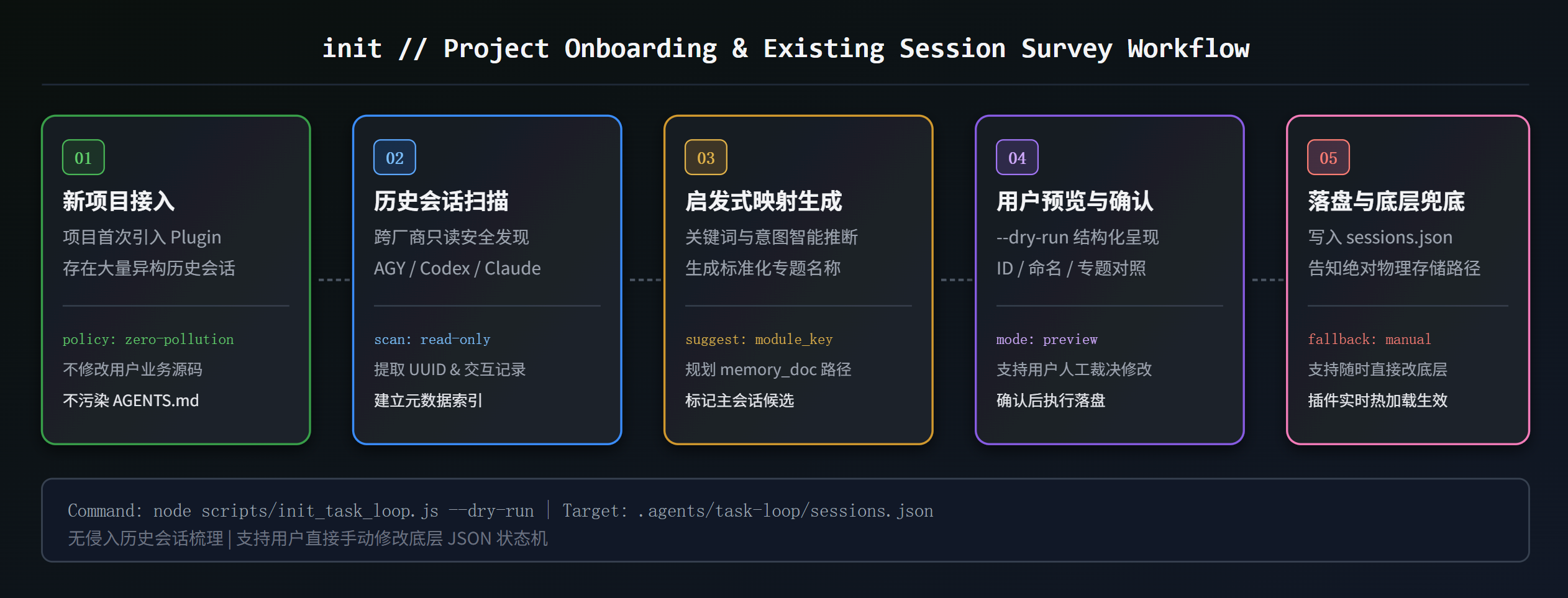 init // Project Onboarding & Existing Session Survey Workflow

01

新项目接入

项目首次引入 Plugin
存在大量异构历史会话

policy: zero-pollution
不修改用户业务源码
不污染 AGENTS.md

02

历史会话扫描

跨厂商只读安全发现
AGY / Codex / Claude

scan: read-only
提取 UUID & 交互记录
建立元数据索引

03

启发式映射生成

关键词与意图智能推断
生成标准化专题名称

suggest: module_key
规划 memory_doc 路径
标记主会话候选

04

用户预览与确认

--dry-run 结构化呈现
ID / 命名 / 专题对照

mode: preview
支持用户人工裁决修改
确认后执行落盘

05

落盘与底层兜底

写入 sessions.json
告知绝对物理存储路径

fallback: manual
支持随时直接改底层
插件实时热加载生效

Command: node scripts/init_task_loop.js --dry-run | Target: .agents/task-loop/sessions.json
无侵入历史会话梳理 | 支持用户直接手动修改底层 JSON 状态机